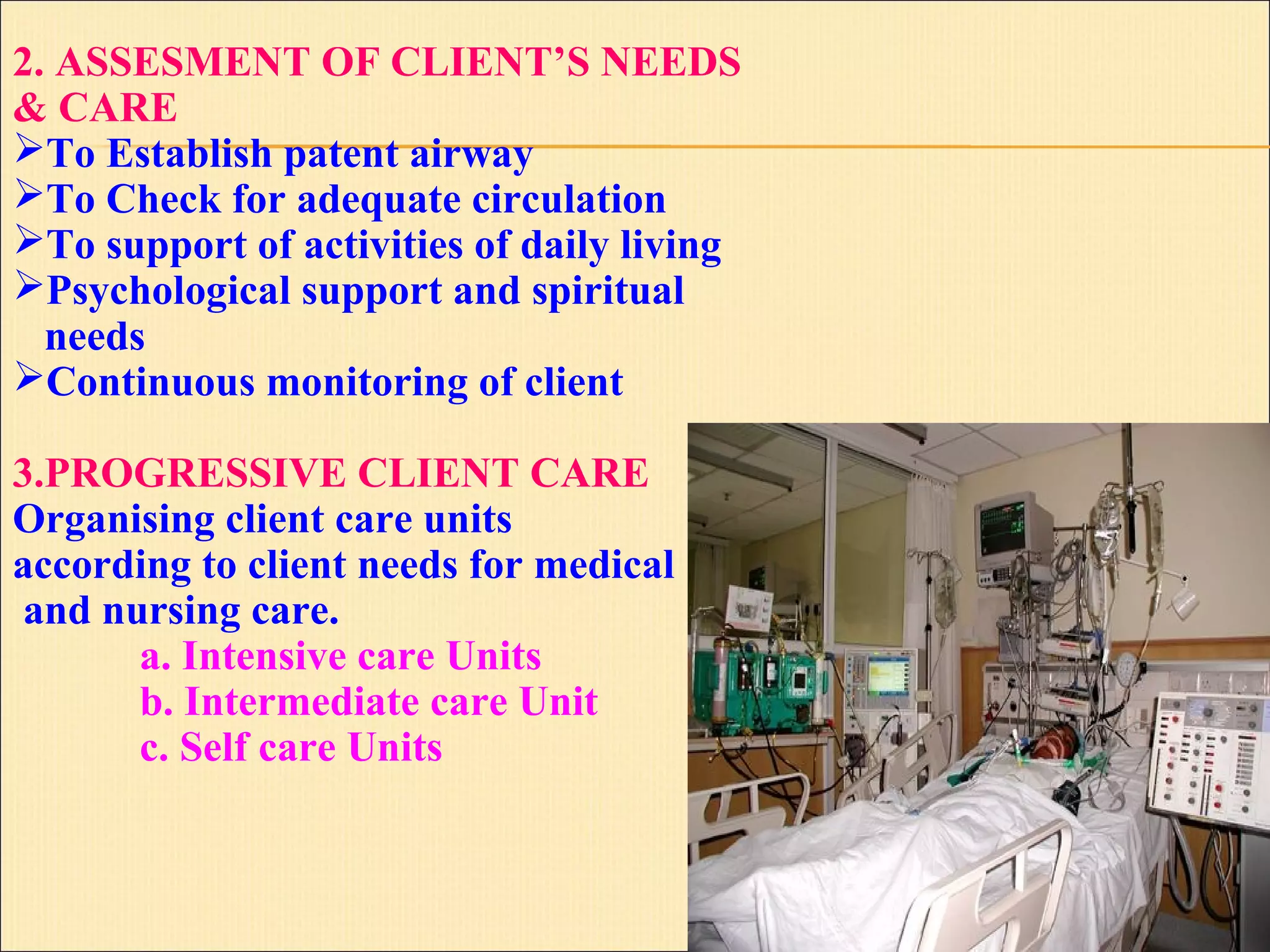 2. ASSESMENT OF CLIENT’S NEEDS & CARE

➢To Establish patent airway
➢To Check for adequate circulation
➢To support of activities of daily living
➢Psychological support and spiritual needs
➢Continuous monitoring of client

3.PROGRESSIVE CLIENT CARE

Organising client care units according to client needs for medical and nursing care.

a. Intensive care Units
b. Intermediate care Unit
c. Self care Units